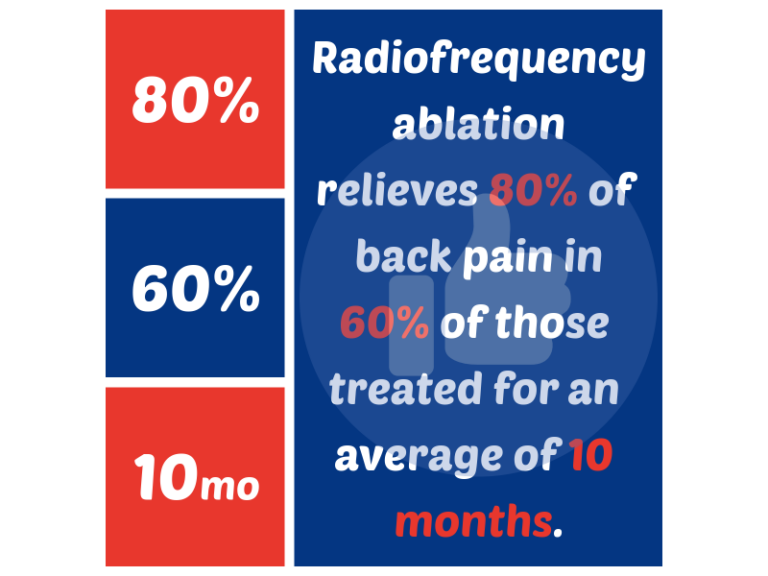 80%

60%

10mo

Radiofrequency ablation relieves 80% of back pain in 60% of those treated for an average of 10 months.